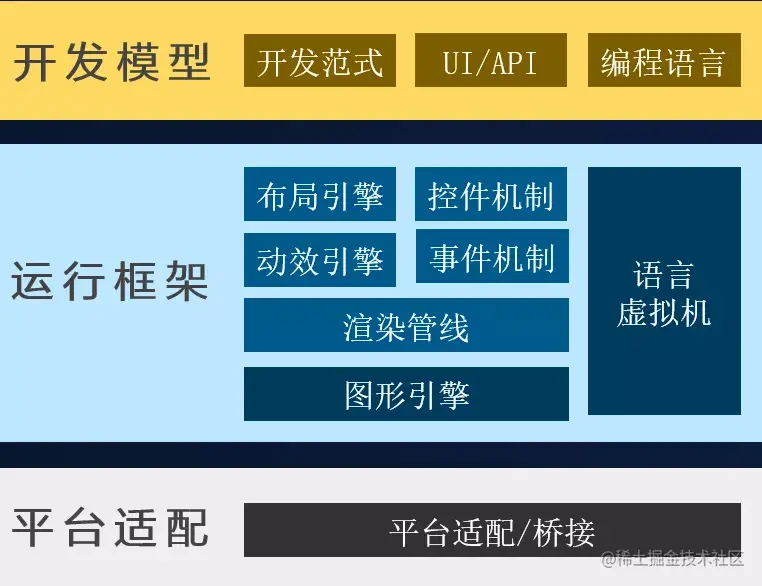 开发模型
开发范式
UI/API
编程语言

运行框架
布局引擎
控件机制
动效引擎
事件机制
渲染管线
图形引擎
语言虚拟机

平台适配
平台适配/桥接

@稀土掘金技术社区